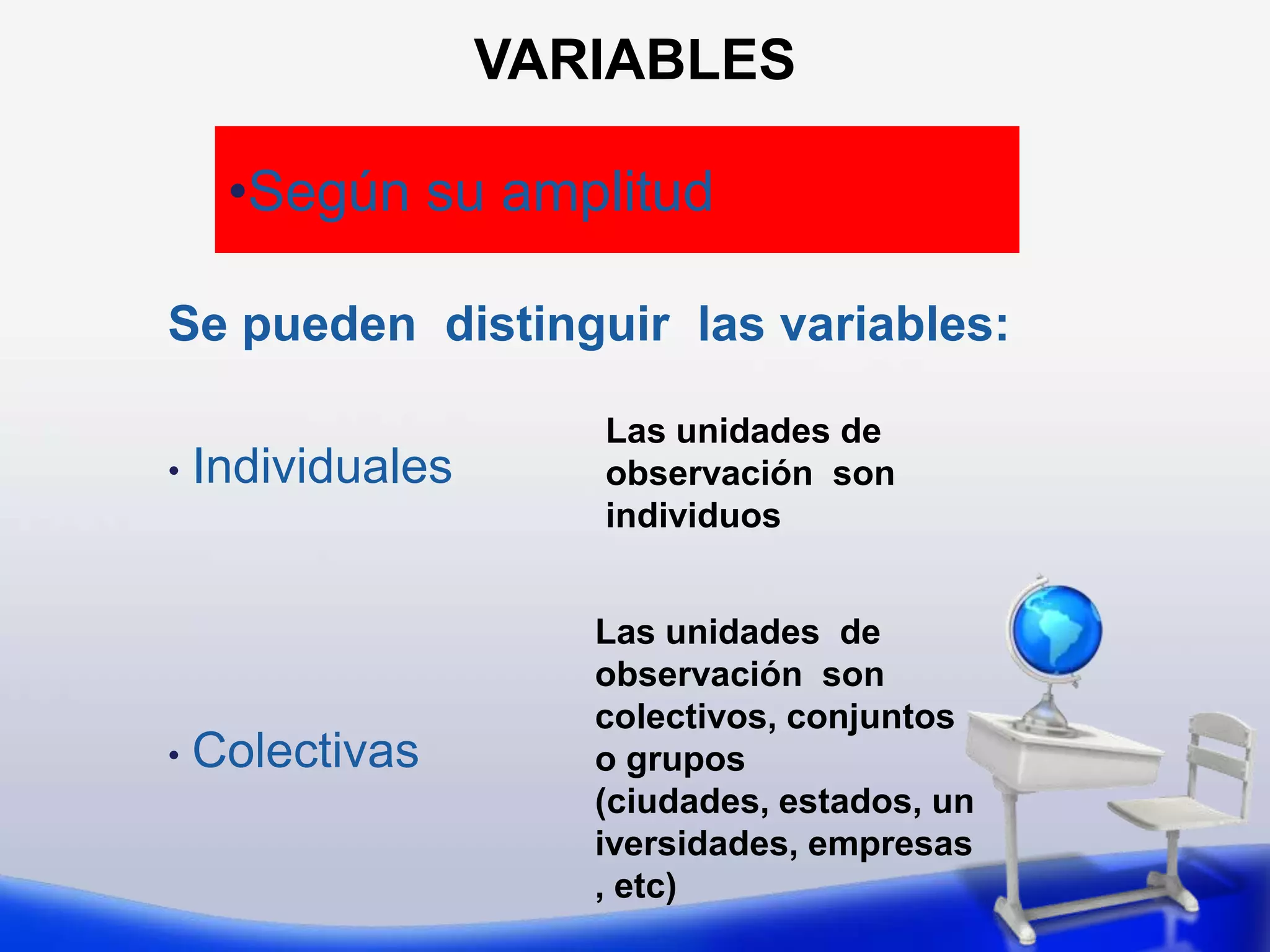 VARIABLES

•Según su amplitud

Se pueden distinguir las variables:

• Individuales

Las unidades de observación son individuos

• Colectivas

Las unidades de observación son colectivos, conjuntos o grupos (ciudades, estados, un iversidades, empresas , etc)